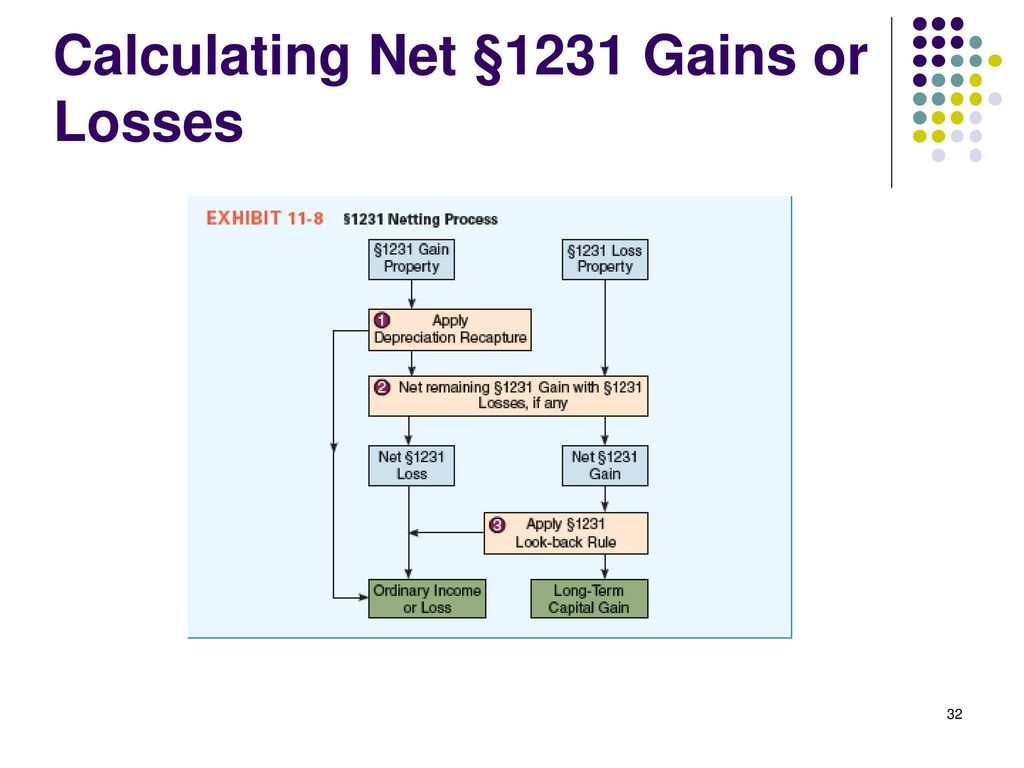 Calculating Net §1231 Gains or Losses

EXHIBIT 11-8 §1231 Netting Process

§1231 Gain Property

§1231 Loss Property

1 Apply Depreciation Recapture

2 Net remaining §1231 Gain with §1231 Losses, if any

Net §1231 Loss

Net §1231 Gain

3 Apply §1231 Look-back Rule

Ordinary Income or Loss

Long-Term Capital Gain

32